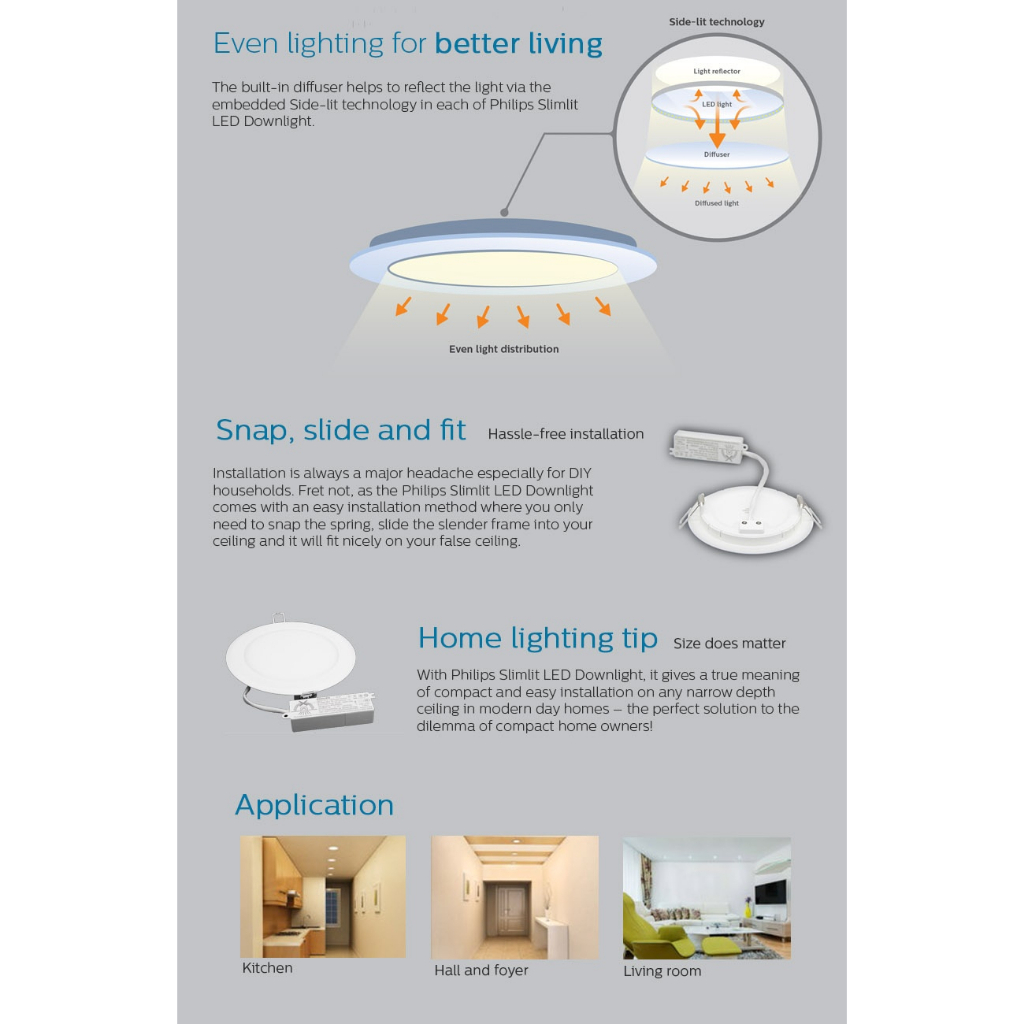 Even lighting for better living

The built-in diffuser helps to reflect the light via the embedded Side-lit technology in each of Philips Slimlit LED Downlight.

Side-lit technology

Light reflector

LED light

Diffuser

Diffused light

Even light distribution

Snap, slide and fit Hassle-free installation

Installation is always a major headache especially for DIY households. Fret not, as the Philips Slimlit LED Downlight comes with an easy installation method where you only need to snap the spring, slide the slender frame into your ceiling and it will fit nicely on your false ceiling.

Home lighting tip Size does matter

With Philips Slimlit LED Downlight, it gives a true meaning of compact and easy installation on any narrow depth ceiling in modern day homes – the perfect solution to the dilemma of compact home owners!

Application

Kitchen

Hall and foyer

Living room